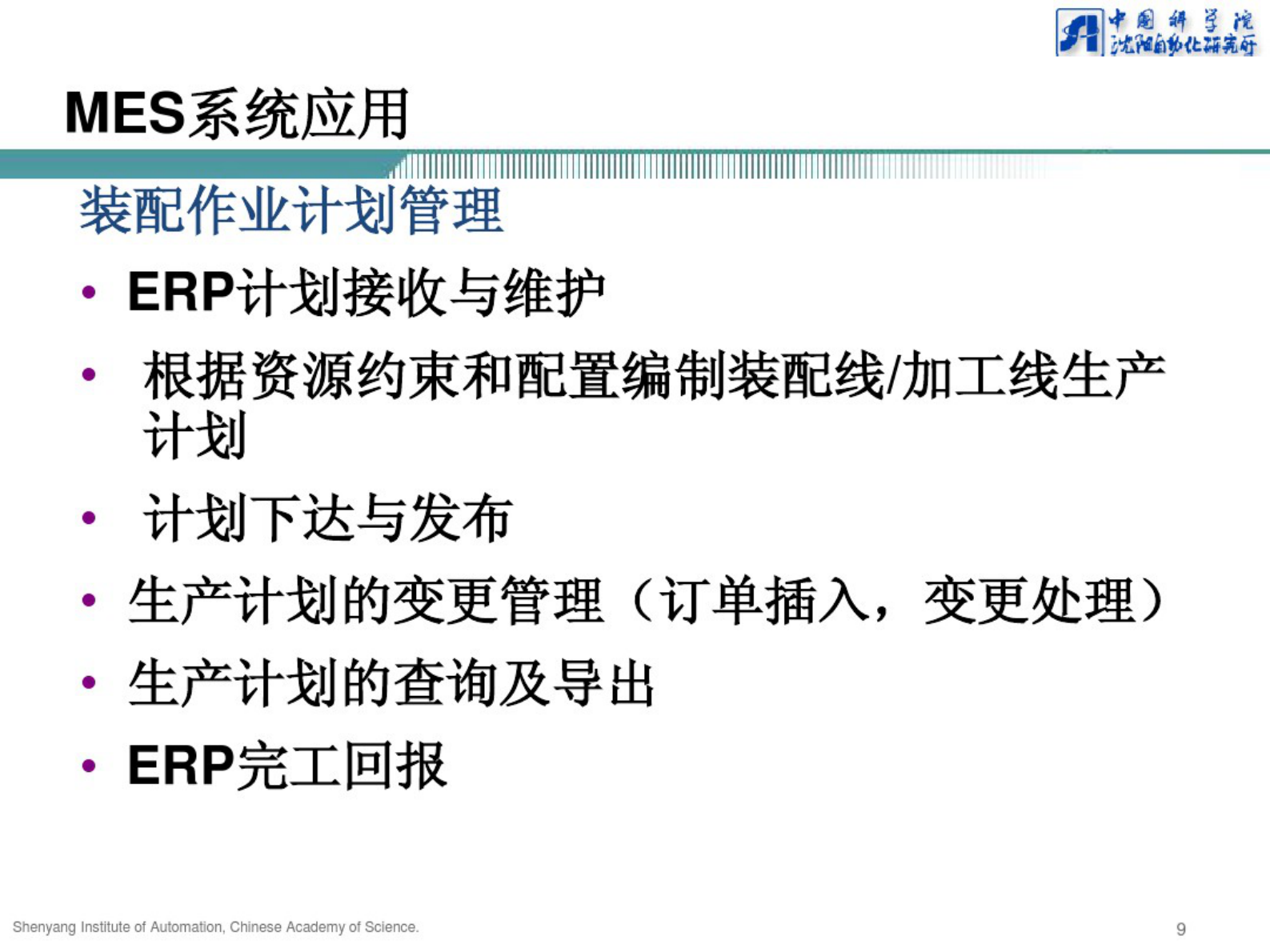 中国科学院
沈阳自动化研究所

MES系统应用

装配作业计划管理

• ERP计划接收与维护
• 根据资源约束和配置编制装配线/加工线生产计划
• 计划下达与发布
• 生产计划的变更管理（订单插入，变更处理）
• 生产计划的查询及导出
• ERP完工回报

Shenyang Institute of Automation, Chinese Academy of Science.

9